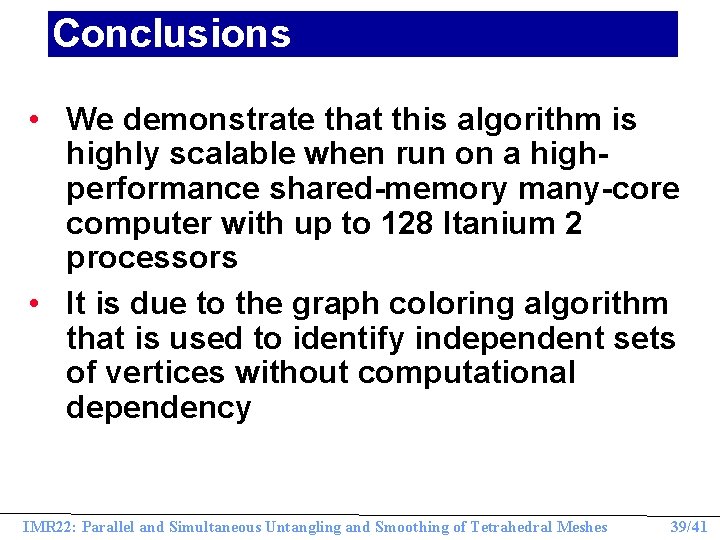 Conclusions

• We demonstrate that this algorithm is highly scalable when run on a high-performance shared-memory many-core computer with up to 128 Itanium 2 processors

• It is due to the graph coloring algorithm that is used to identify independent sets of vertices without computational dependency

IMR22: Parallel and Simultaneous Untangling and Smoothing of Tetrahedral Meshes 39/41